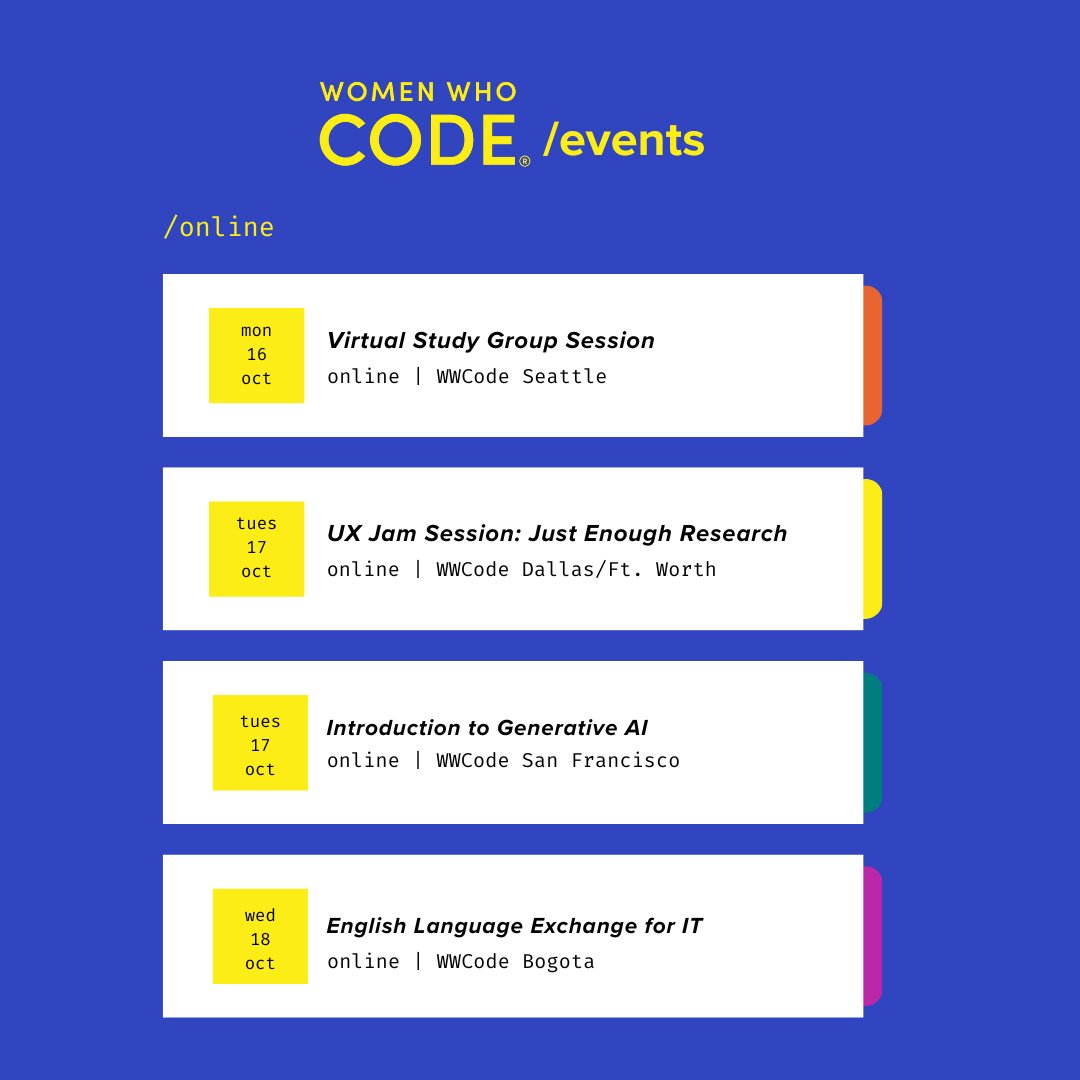 WOMEN WHO CODE® /events

/online

mon
16
oct

Virtual Study Group Session
online | WWCode Seattle

tues
17
oct

UX Jam Session: Just Enough Research
online | WWCode Dallas/Ft. Worth

tues
17
oct

Introduction to Generative AI
online | WWCode San Francisco

wed
18
oct

English Language Exchange for IT
online | WWCode Bogota